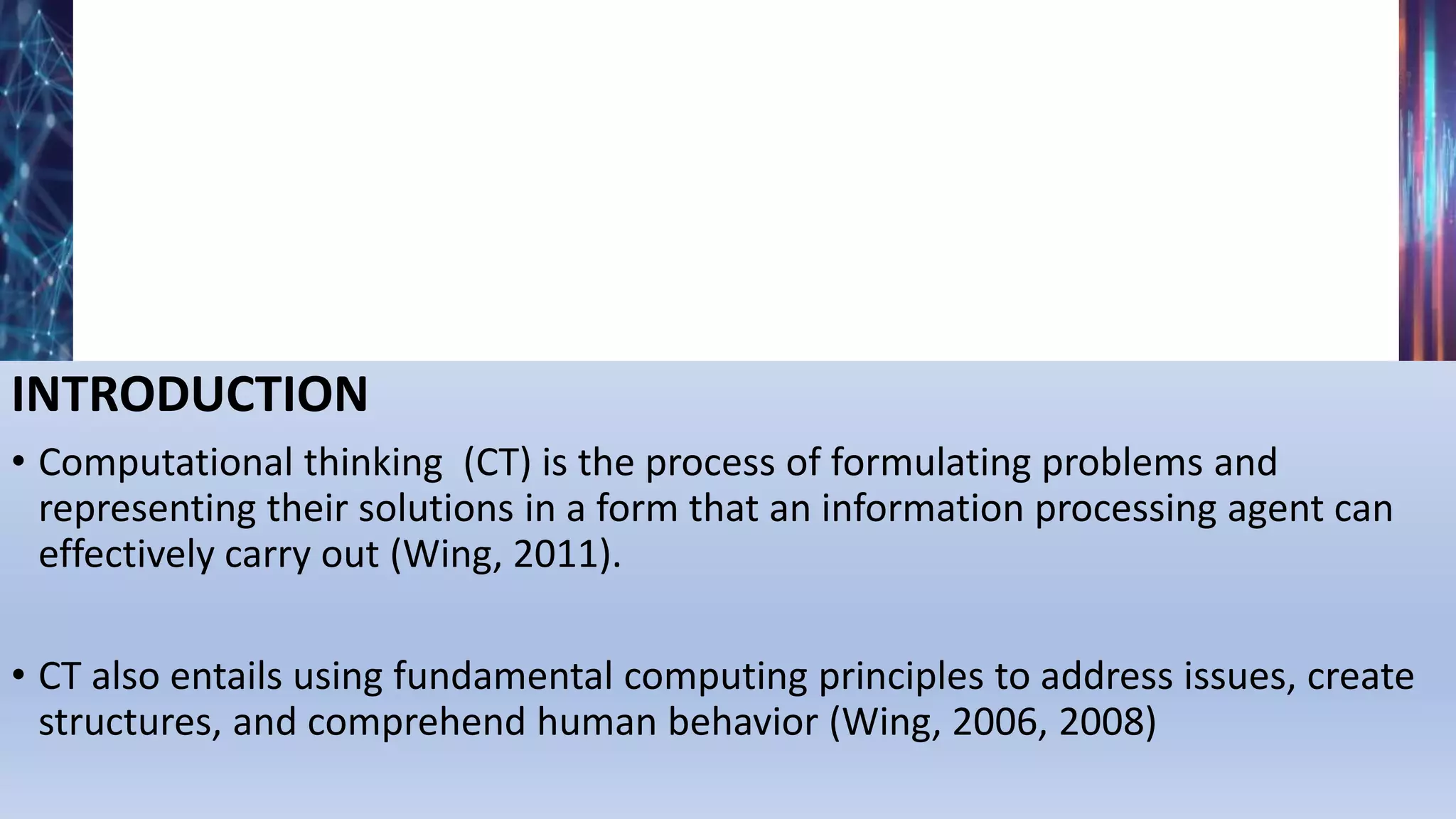 INTRODUCTION

• Computational thinking (CT) is the process of formulating problems and representing their solutions in a form that an information processing agent can effectively carry out (Wing, 2011).

• CT also entails using fundamental computing principles to address issues, create structures, and comprehend human behavior (Wing, 2006, 2008)